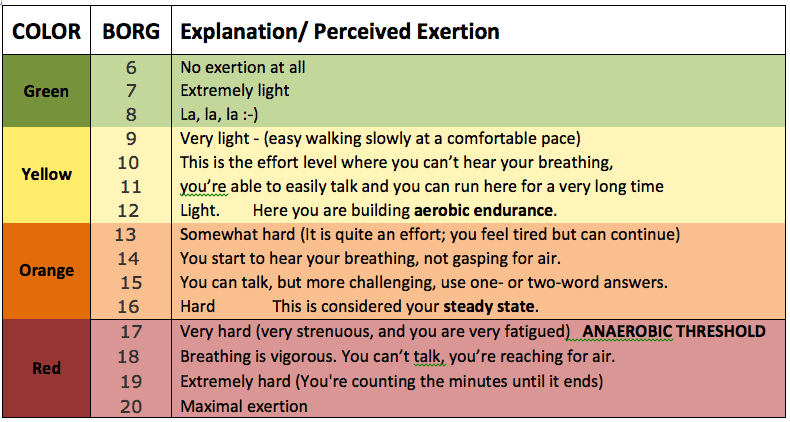 | COLOR | BORG | Explanation/ Perceived Exertion |
|---|---|---|
| Green | 6 | No exertion at all |
| | 7 | Extremely light |
| | 8 | La, la, la :-) |
| Yellow | 9 | Very light - (easy walking slowly at a comfortable pace) |
| | 10 | This is the effort level where you can't hear your breathing, |
| | 11 | you're able to easily talk and you can run here for a very long time |
| | 12 | Light. Here you are building **aerobic endurance**. |
| Orange | 13 | Somewhat hard (It is quite an effort; you feel tired but can continue) |
| | 14 | You start to hear your breathing, not gasping for air. |
| | 15 | You can talk, but more challenging, use one- or two-word answers. |
| | 16 | Hard This is considered your **steady state**. |
| Red | 17 | Very hard (very strenuous, and you are very fatigued) **ANAEROBIC THRESHOLD** |
| | 18 | Breathing is vigorous. You can't talk, you're reaching for air. |
| | 19 | Extremely hard (You're counting the minutes until it ends) |
| | 20 | Maximal exertion |